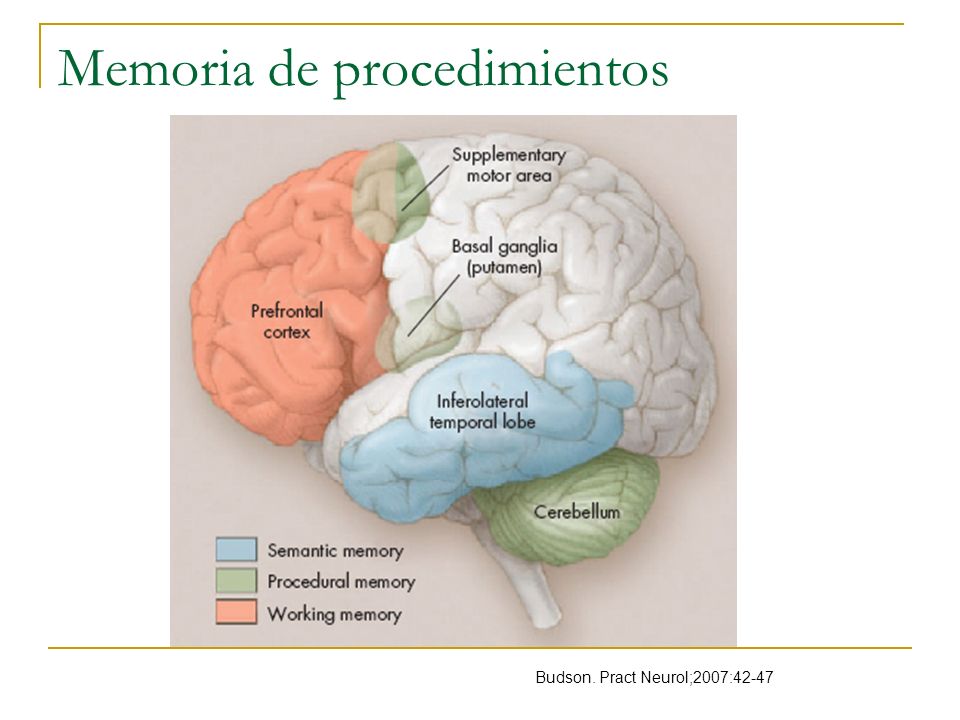 Memoria de procedimientos

Supplementary motor area

Basal ganglia (putamen)

Prefrontal cortex

Inferolateral temporal lobe

Cerebellum

Semantic memory
Procedural memory
Working memory

Budson. Pract Neurol;2007:42-47